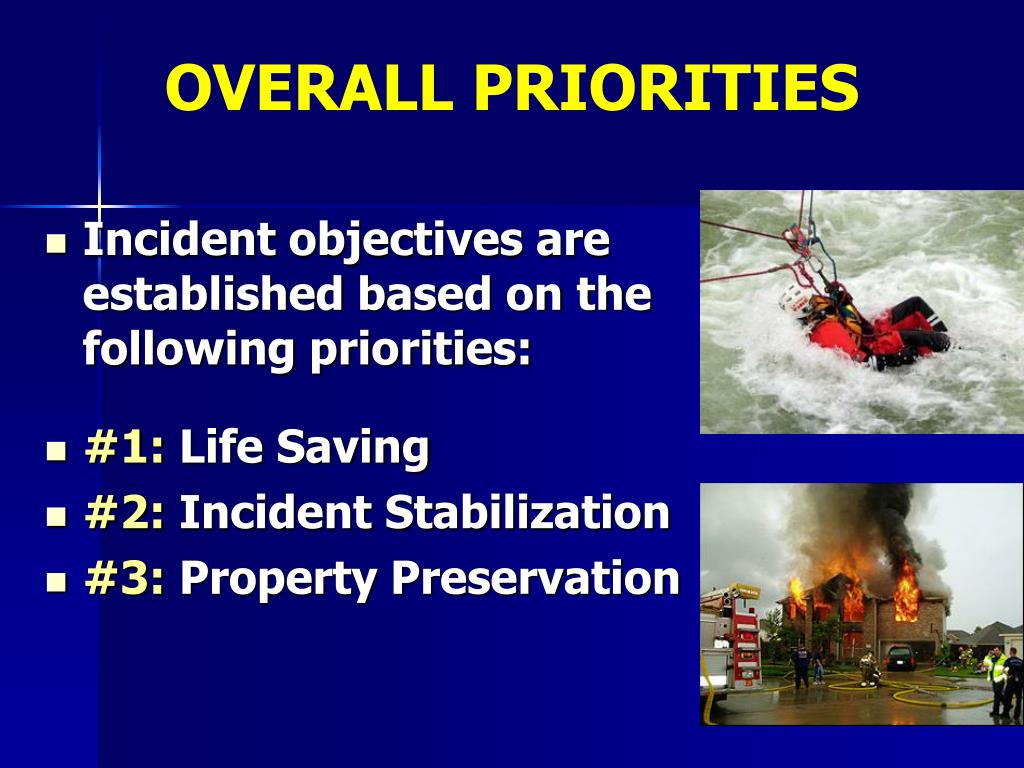 OVERALL PRIORITIES

- Incident objectives are established based on the following priorities:

- #1: Life Saving
- #2: Incident Stabilization
- #3: Property Preservation